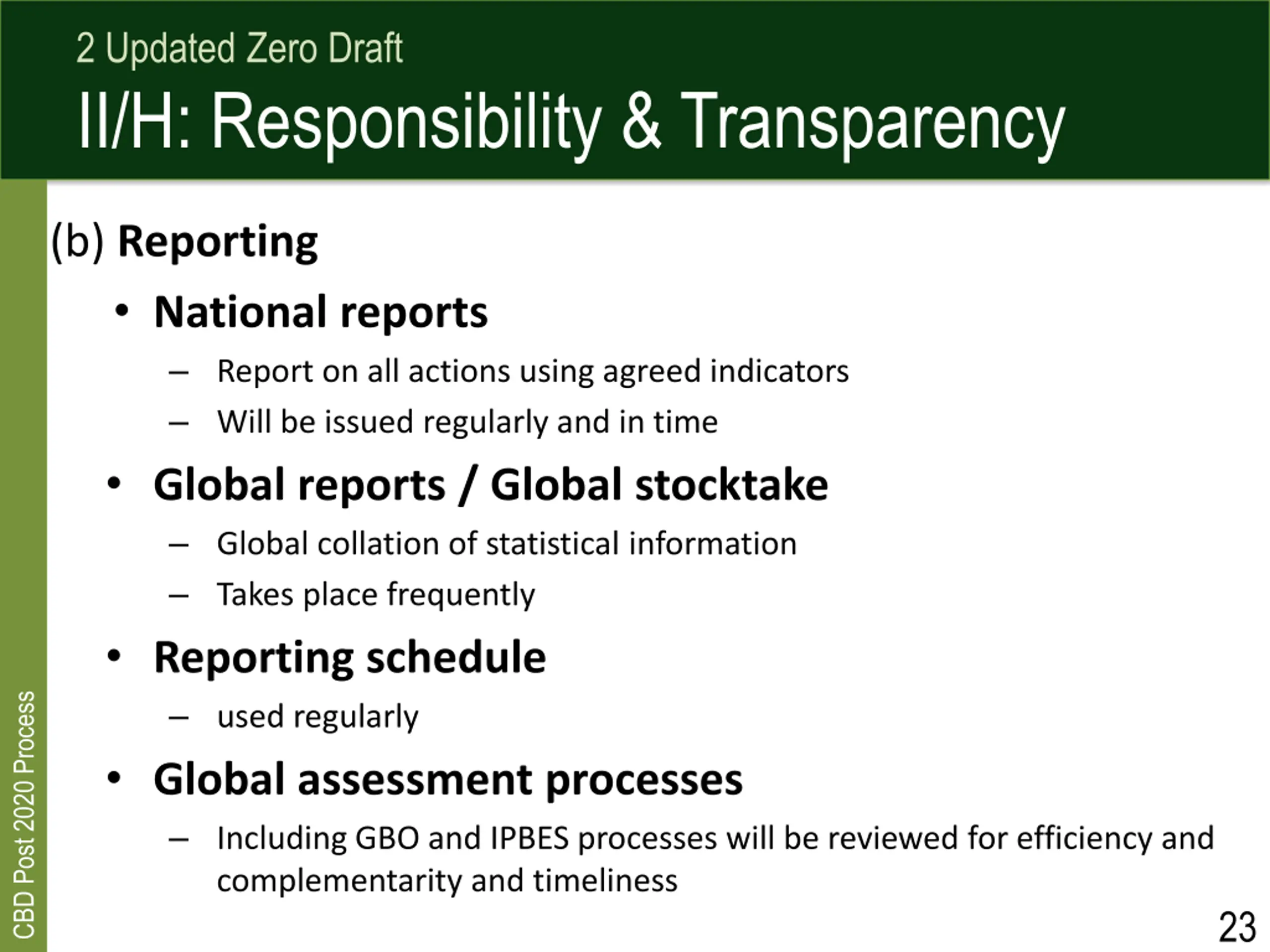 2 Updated Zero Draft

II/H: Responsibility & Transparency

(b) Reporting

• National reports
  – Report on all actions using agreed indicators
  – Will be issued regularly and in time

• Global reports / Global stocktake
  – Global collation of statistical information
  – Takes place frequently

• Reporting schedule
  – used regularly

• Global assessment processes
  – Including GBO and IPBES processes will be reviewed for efficiency and complementarity and timeliness

CBD Post 2020 Process

23